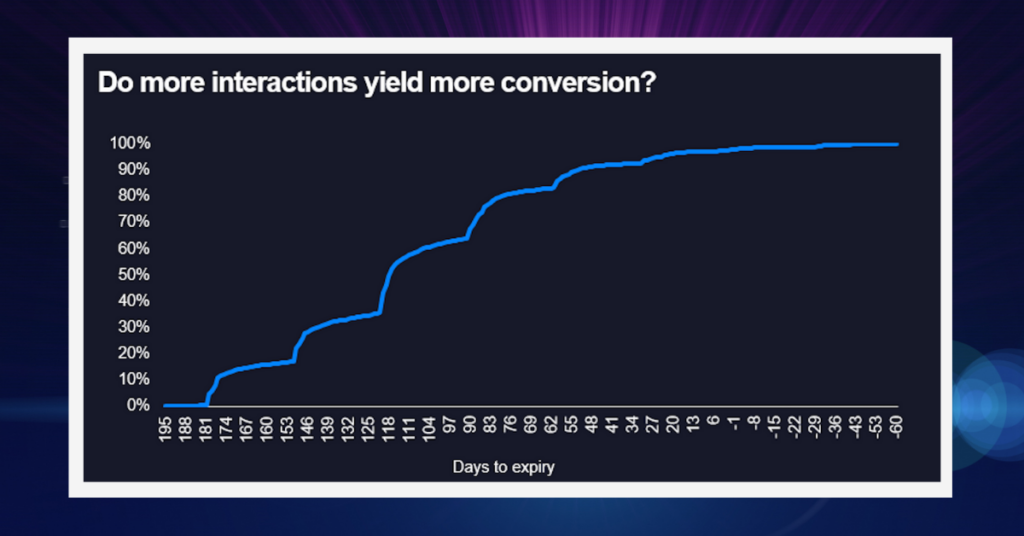 Do more interactions yield more conversion?

100%
90%
80%
70%
60%
50%
40%
30%
20%
10%
0%

195 188 181 174 167 160 153 146 139 132 125 118 111 104 97 90 83 76 69 62 55 48 41 34 27 20 13 6 -1 -8 -15 -22 -29 -36 -43 -53 -60

Days to expiry